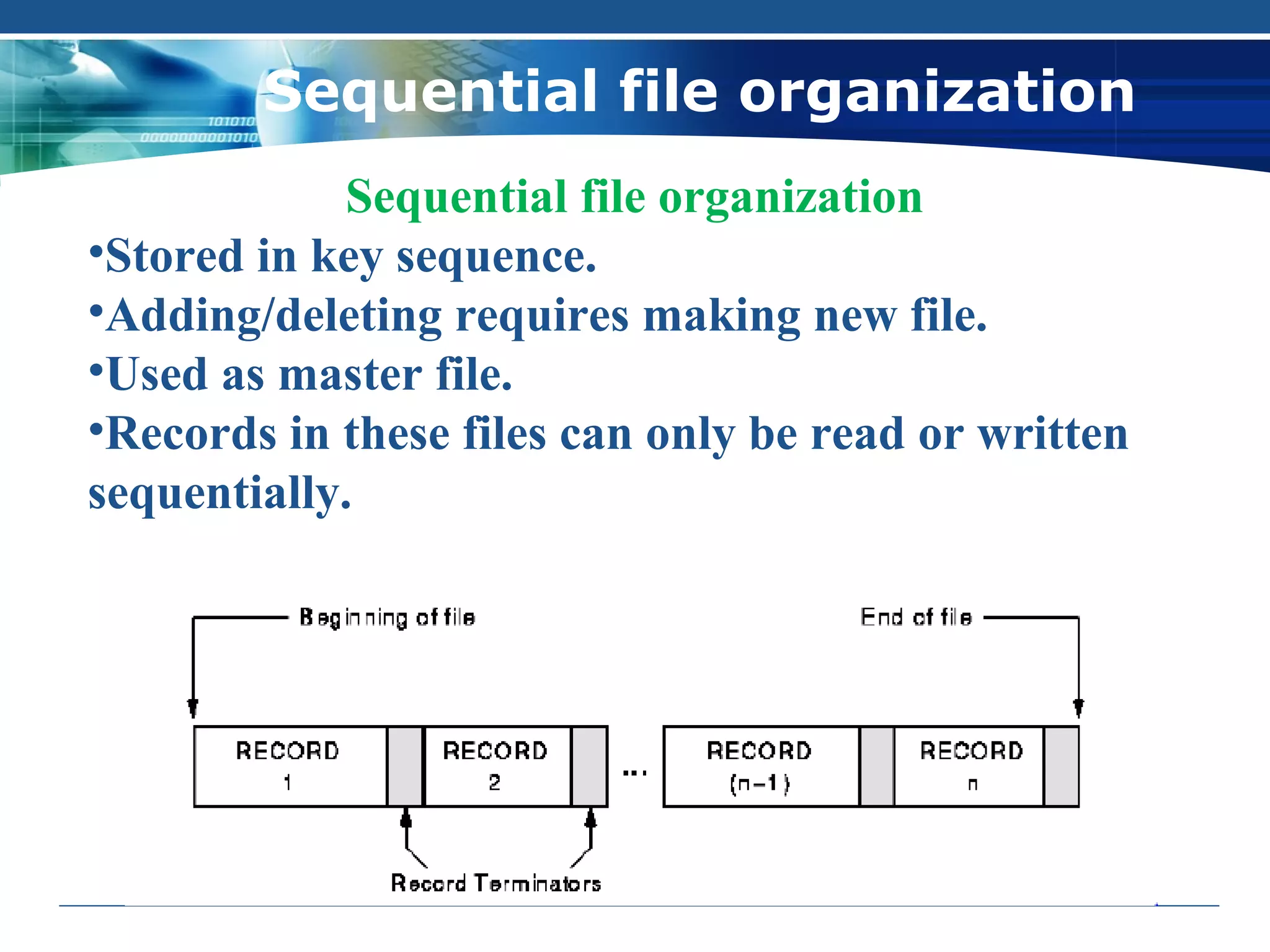 101010
0000000001010

Sequential file organization

Sequential file organization

•Stored in key sequence.

•Adding/deleting requires making new file.

•Used as master file.

•Records in these files can only be read or written sequentially.

Beginning of file

End of file

RECORD 1

RECORD 2

...

RECORD (n−1)

RECORD n

Record Terminators